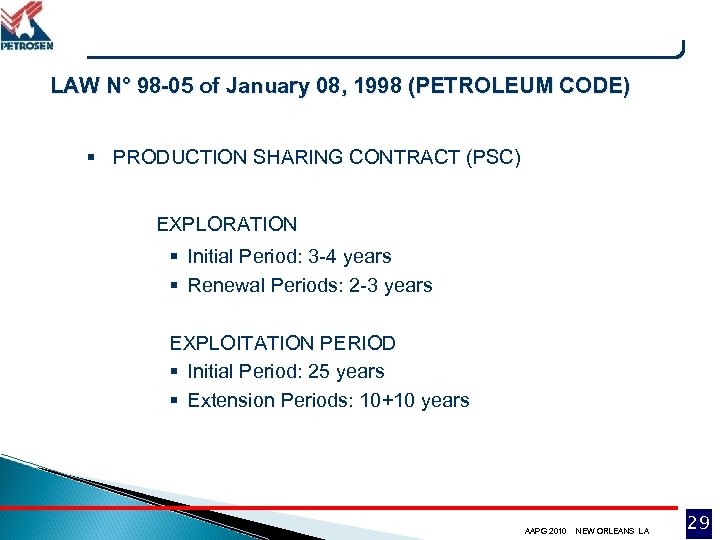 PETROSEN

LAW N° 98-05 of January 08, 1998 (PETROLEUM CODE)

▪ PRODUCTION SHARING CONTRACT (PSC)

EXPLORATION
▪ Initial Period: 3-4 years
▪ Renewal Periods: 2-3 years

EXPLOITATION PERIOD
▪ Initial Period: 25 years
▪ Extension Periods: 10+10 years

AAPG 2010 NEW ORLEANS LA

29